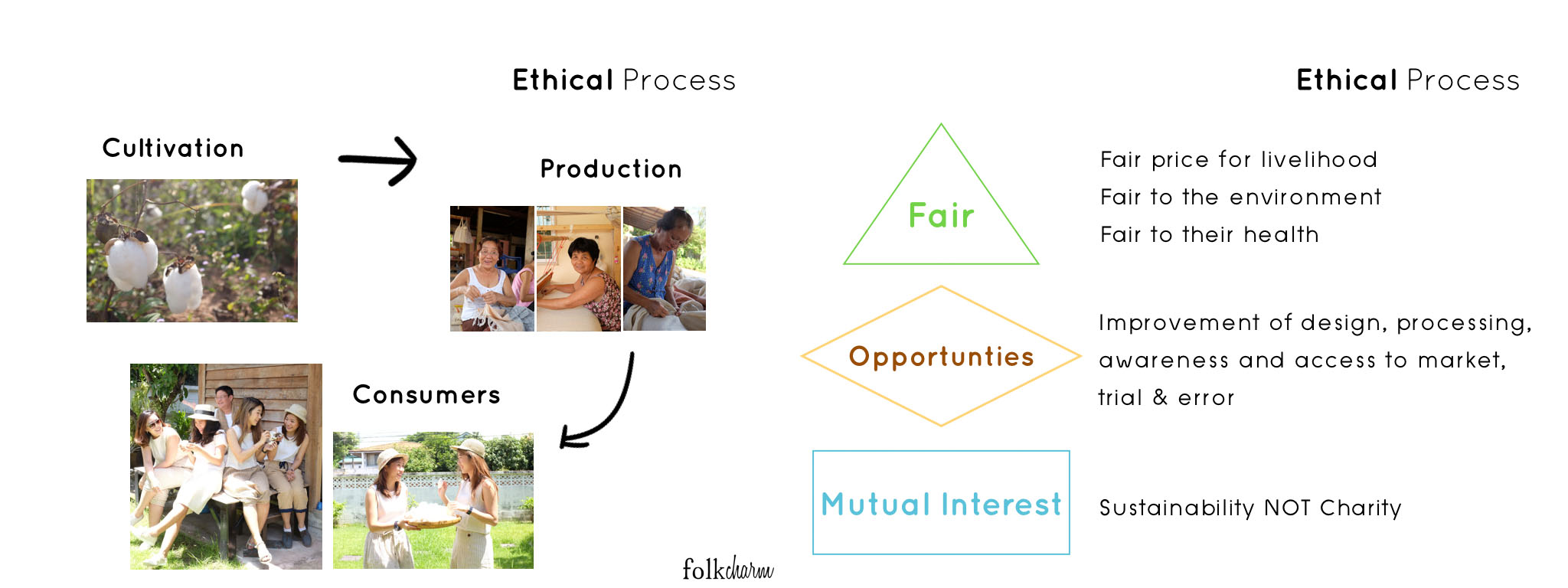 Ethical Process

Cultivation

Production

Consumers

folkcharm

Ethical Process

Fair

Fair price for livelihood
Fair to the environment
Fair to their health

Opportunties

Improvement of design, processing, awareness and access to market, trial & error

Mutual Interest

Sustainability NOT Charity